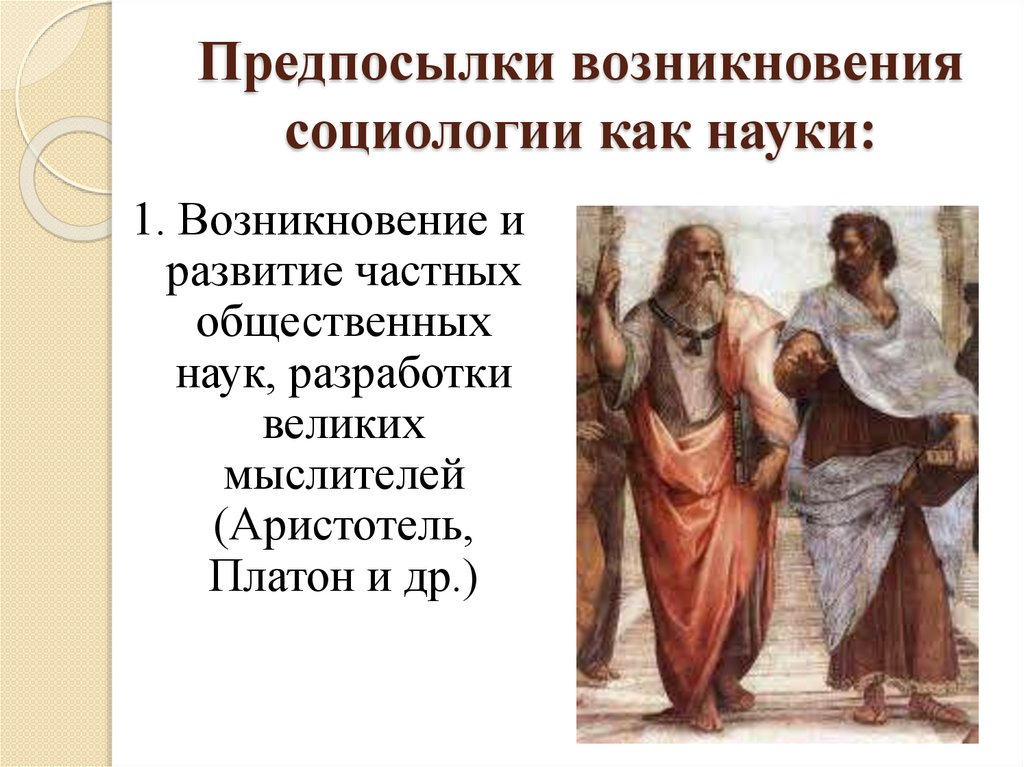 Предпосылки возникновения социологии как науки:

1. Возникновение и развитие частных общественных наук, разработки великих мыслителей (Аристотель, Платон и др.)